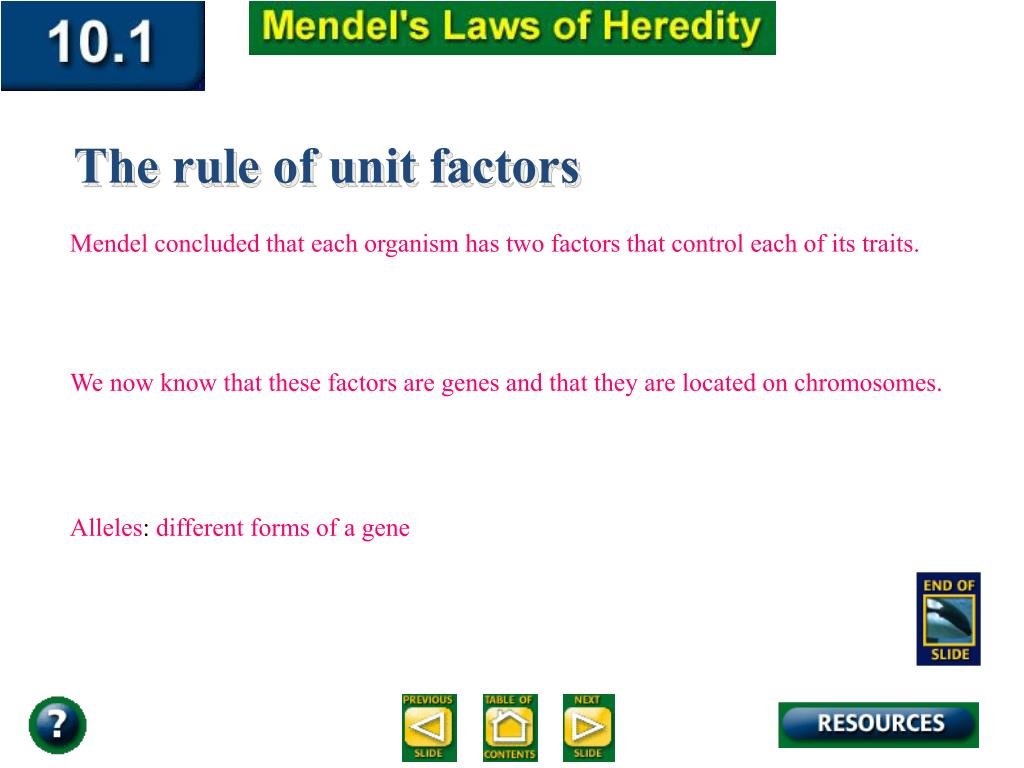 10.1

Mendel's Laws of Heredity

The rule of unit factors

Mendel concluded that each organism has two factors that control each of its traits.

We now know that these factors are genes and that they are located on chromosomes.

Alleles: different forms of a gene

END OF SLIDE

?

PREVIOUS SLIDE

TABLE OF CONTENTS

NEXT SLIDE

RESOURCES